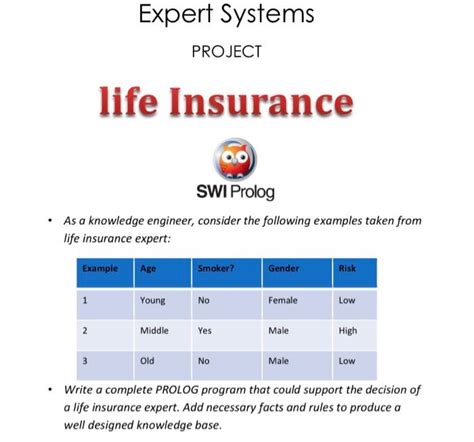 Expert Systems

PROJECT

life Insurance

SWI Prolog

• As a knowledge engineer, consider the following examples taken from life insurance expert:

| Example | Age | Smoker? | Gender | Risk |
|---|---|---|---|---|
| 1 | Young | No | Female | Low |
| 2 | Middle | Yes | Male | High |
| 3 | Old | No | Male | Low |

• Write a complete PROLOG program that could support the decision of a life insurance expert. Add necessary facts and rules to produce a well designed knowledge base.